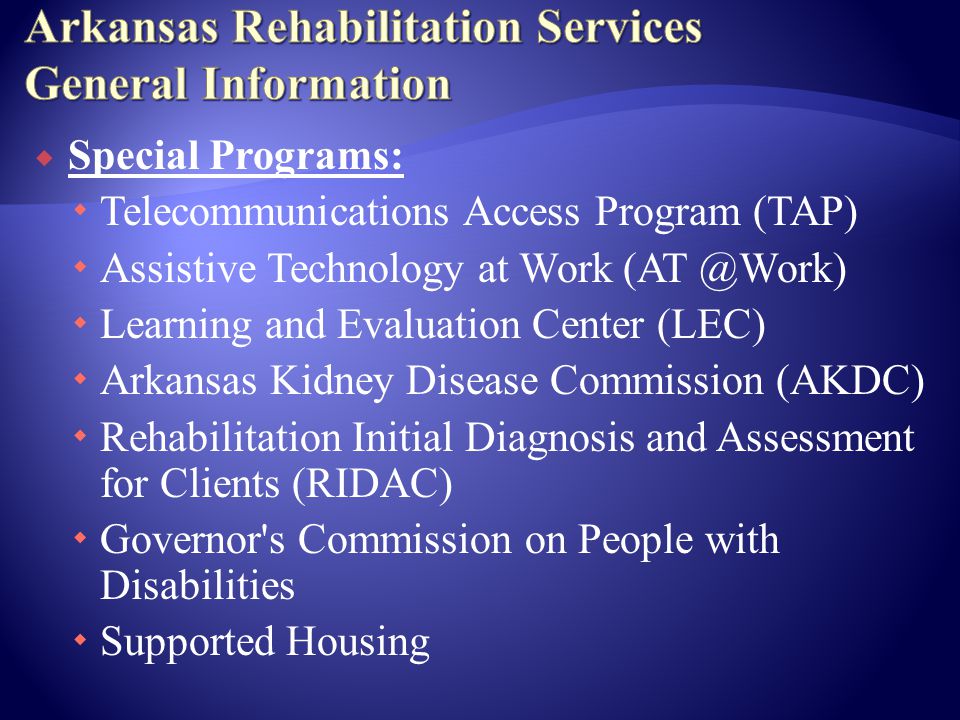 Arkansas Rehabilitation Services
General Information

Special Programs:

Telecommunications Access Program (TAP)

Assistive Technology at Work (AT @Work)

Learning and Evaluation Center (LEC)

Arkansas Kidney Disease Commission (AKDC)

Rehabilitation Initial Diagnosis and Assessment for Clients (RIDAC)

Governor's Commission on People with Disabilities

Supported Housing